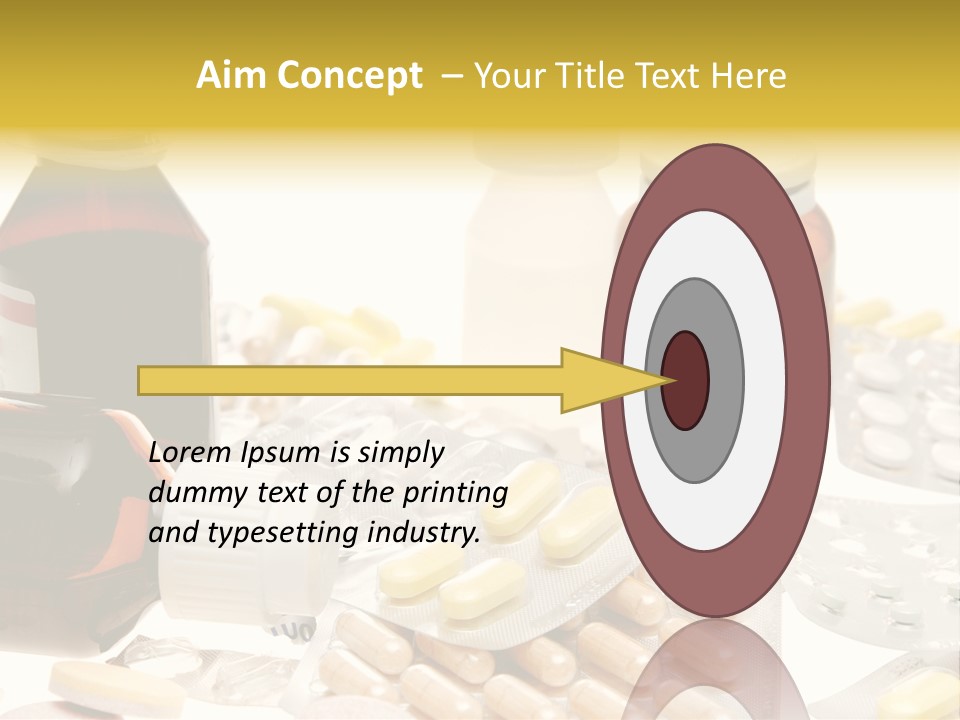 Aim Concept – Your Title Text Here

Lorem Ipsum is simply dummy text of the printing and typesetting industry.